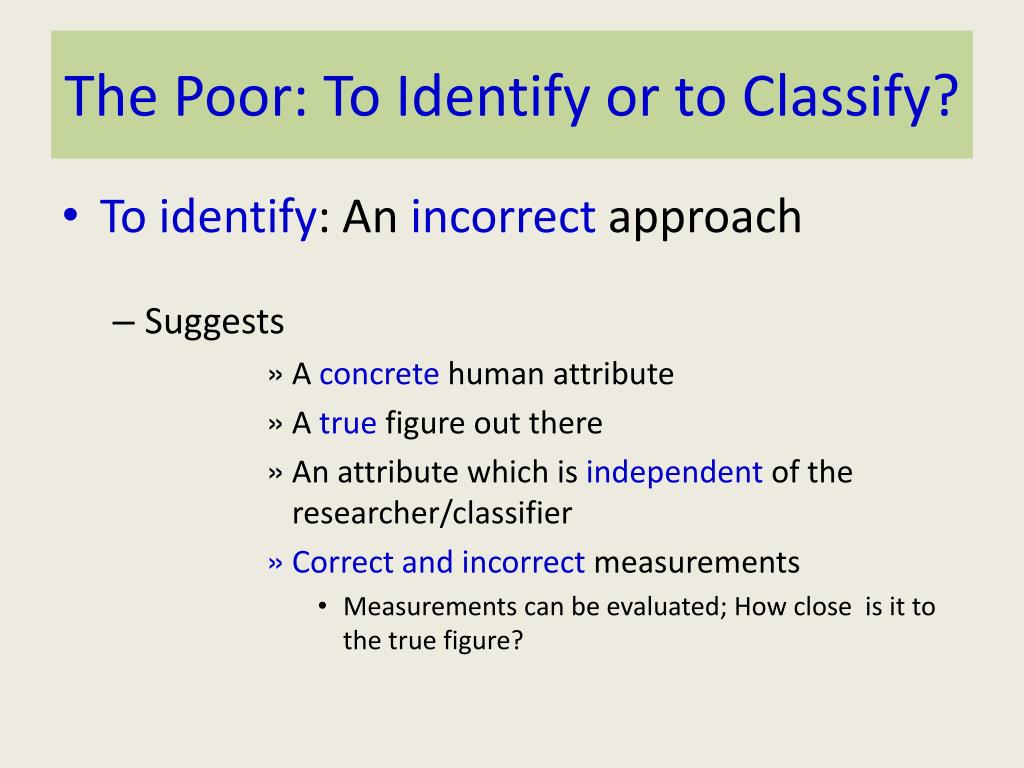 The Poor: To Identify or to Classify?

• To identify: An incorrect approach

– Suggests

» A concrete human attribute

» A true figure out there

» An attribute which is independent of the researcher/classifier

» Correct and incorrect measurements

• Measurements can be evaluated; How close is it to the true figure?